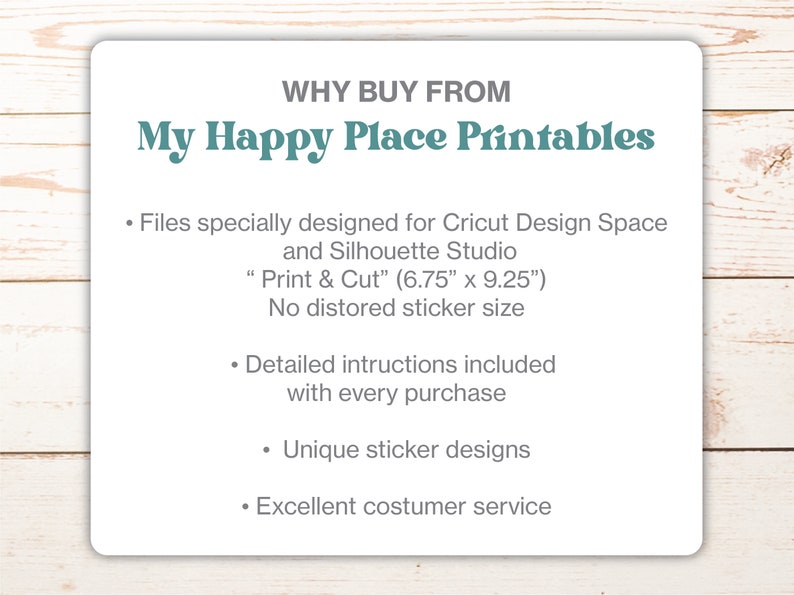 WHY BUY FROM
My Happy Place Printables

• Files specially designed for Cricut Design Space and Silhouette Studio
“ Print & Cut” (6.75” x 9.25”)
No distored sticker size

• Detailed intructions included with every purchase

• Unique sticker designs

• Excellent costumer service